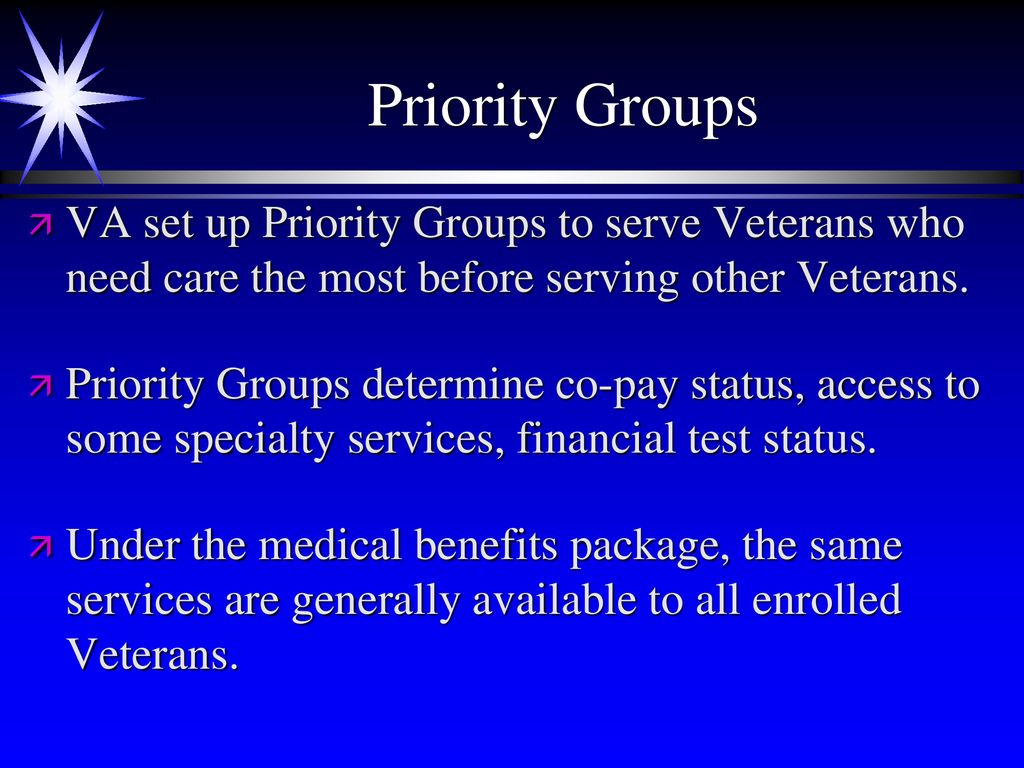 Priority Groups

VA set up Priority Groups to serve Veterans who need care the most before serving other Veterans.

Priority Groups determine co-pay status, access to some specialty services, financial test status.

Under the medical benefits package, the same services are generally available to all enrolled Veterans.